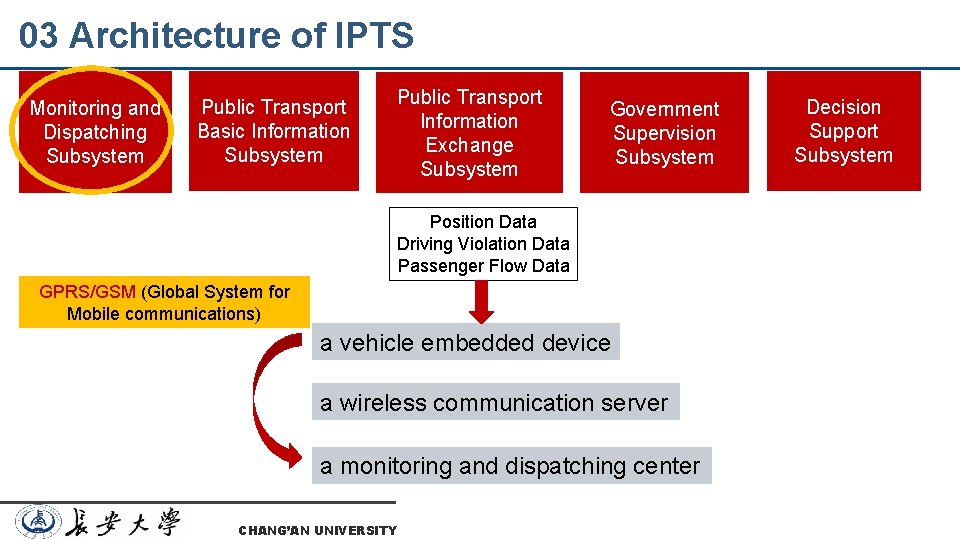 03 Architecture of IPTS

Monitoring and Dispatching Subsystem

Public Transport Basic Information Subsystem

Public Transport Information Exchange Subsystem

Government Supervision Subsystem

Decision Support Subsystem

Position Data
Driving Violation Data
Passenger Flow Data

GPRS/GSM (Global System for Mobile communications)

a vehicle embedded device

a wireless communication server

a monitoring and dispatching center

長安大學 CHANG'AN UNIVERSITY